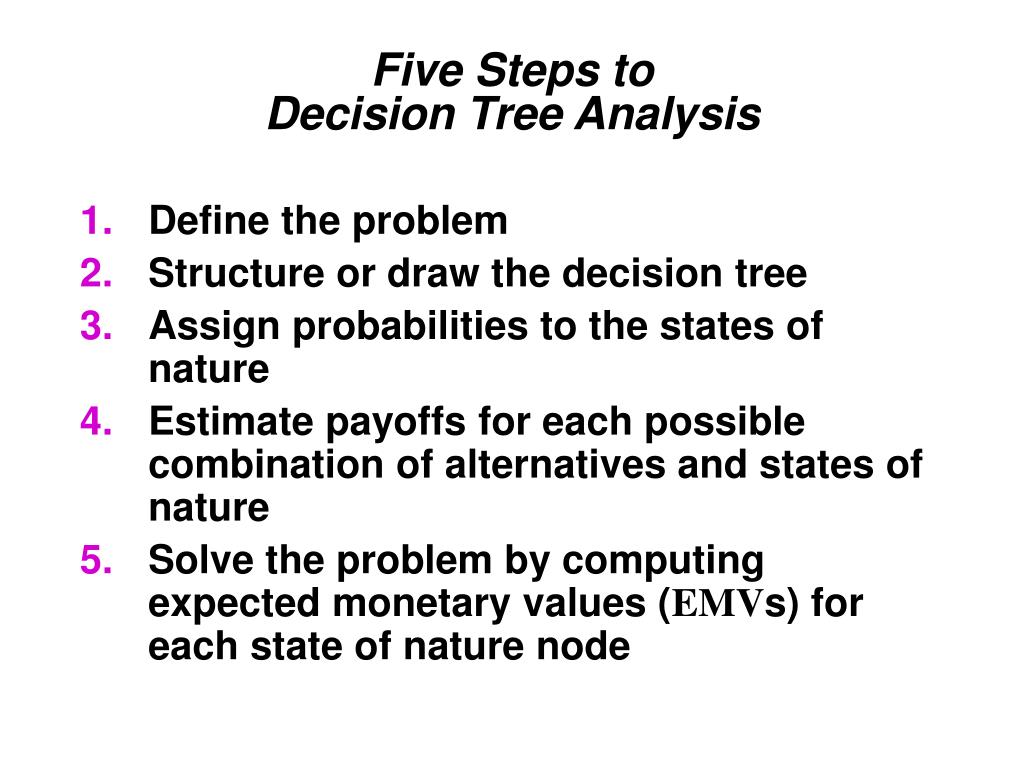 Five Steps to
Decision Tree Analysis

1. Define the problem
2. Structure or draw the decision tree
3. Assign probabilities to the states of nature
4. Estimate payoffs for each possible combination of alternatives and states of nature
5. Solve the problem by computing expected monetary values (EMVs) for each state of nature node